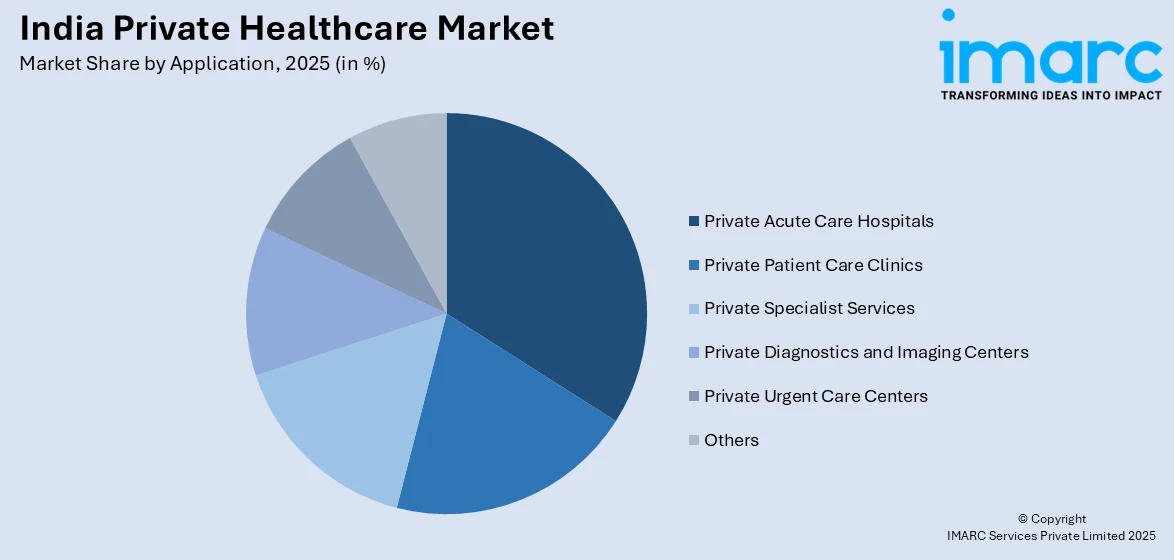 India Private Healthcare Market
Market Share by Application, 2025 (in %)

imarc
TRANSFORMING IDEAS INTO IMPACT

Private Acute Care Hospitals
Private Patient Care Clinics
Private Specialist Services
Private Diagnostics and Imaging Centers
Private Urgent Care Centers
Others

© Copyright
IMARC Services Private Limited 2025